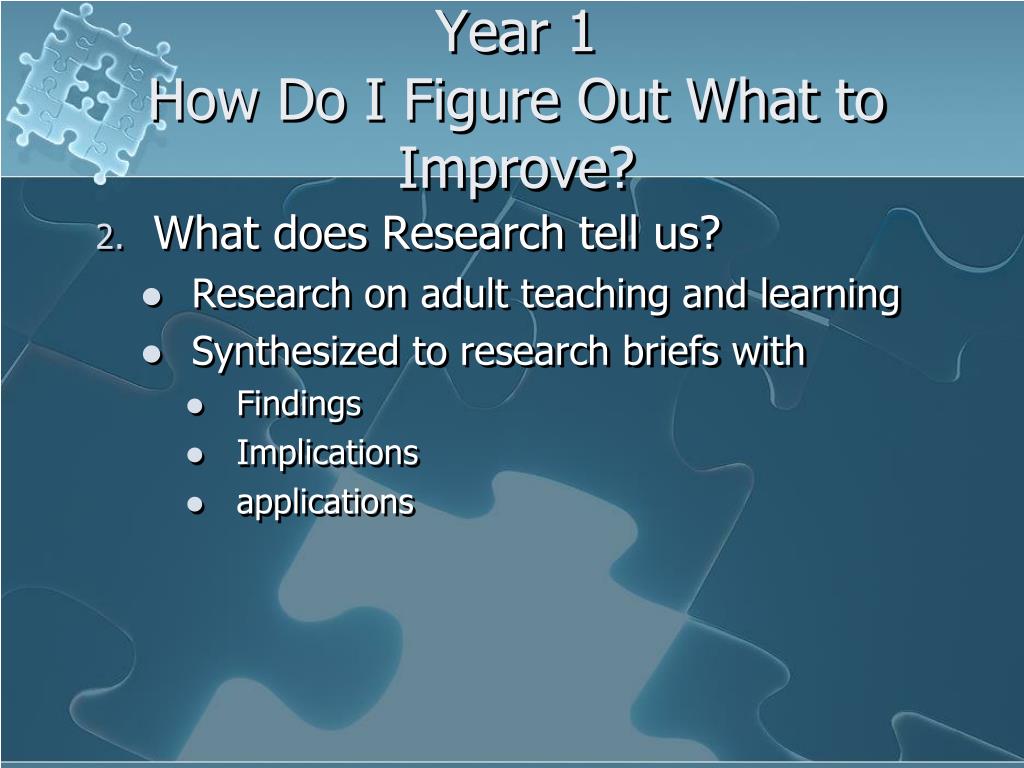 Year 1
How Do I Figure Out What to Improve?

2. What does Research tell us?
- Research on adult teaching and learning
- Synthesized to research briefs with
  - Findings
  - Implications
  - applications